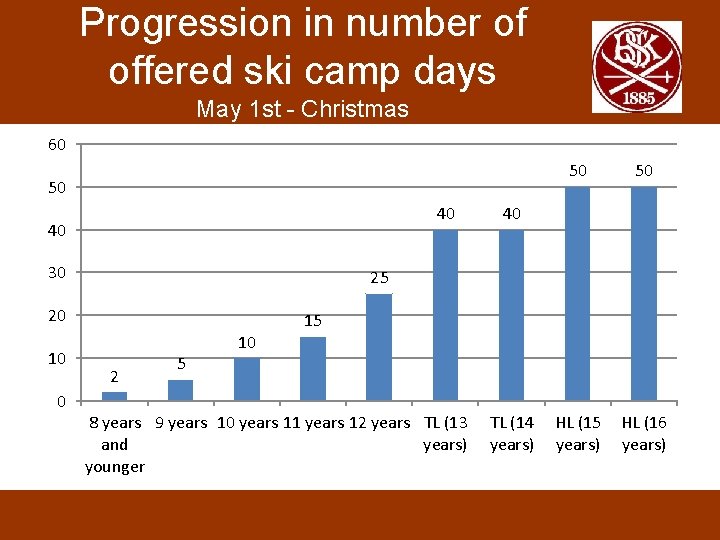 Progression in number of offered ski camp days
May 1st - Christmas

BSK
1885

60
50
40
30
20
10
0

2
5
10
15
25
40
40
50
50

8 years and younger
9 years
10 years
11 years
12 years
TL (13 years)
TL (14 years)
HL (15 years)
HL (16 years)